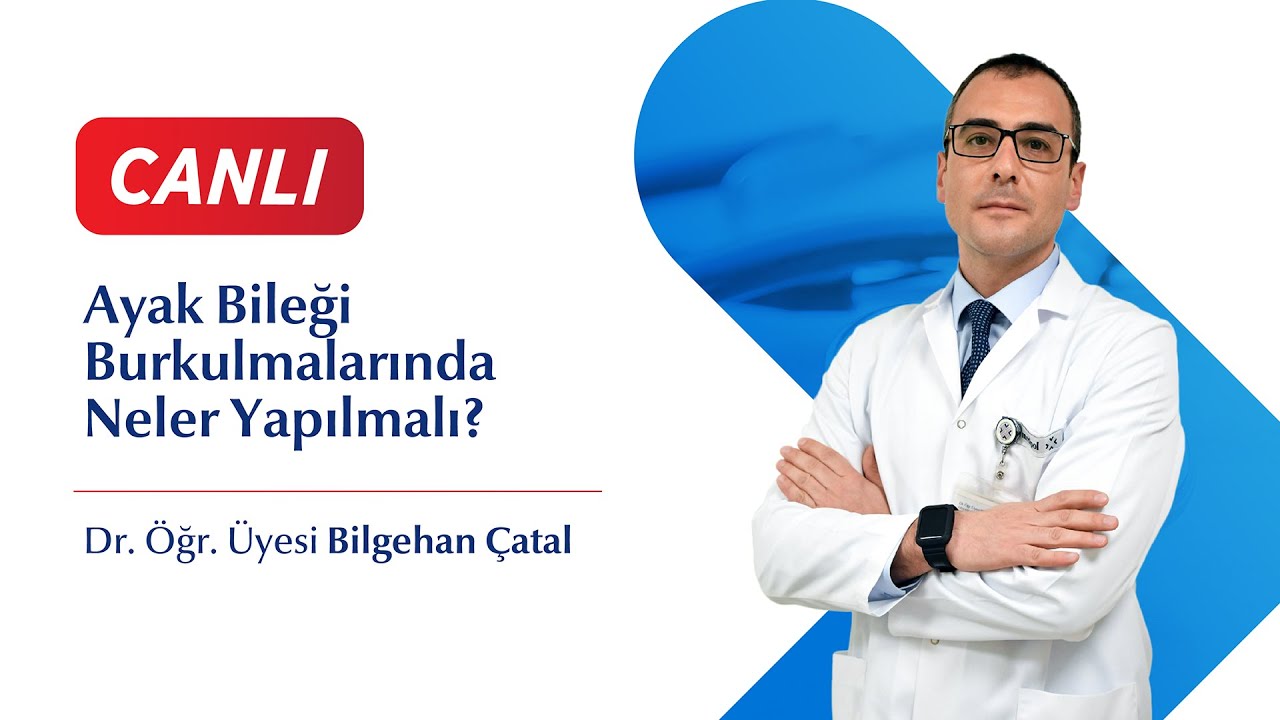 CANLI

Ayak Bileği Burkulmalarında Neler Yapılmalı?

Dr. Öğr. Üyesi Bilgehan Çatal